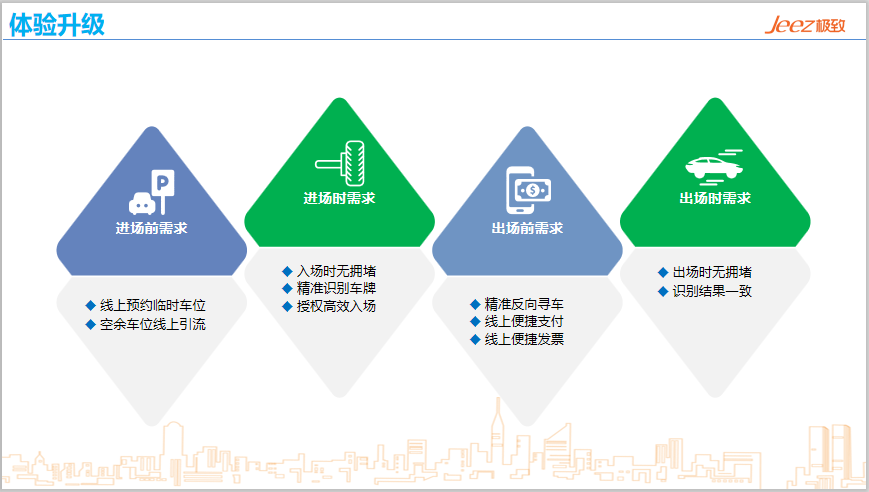 体验升级

Jeez 极致

进场前需求

◆ 线上预约临时车位
◆ 空余车位线上引流

进场时需求

◆ 入场时无拥堵
◆ 精准识别车牌
◆ 授权高效入场

出场前需求

◆ 精准反向寻车
◆ 线上便捷支付
◆ 线上便捷发票

出场时需求

◆ 出场时无拥堵
◆ 识别结果一致